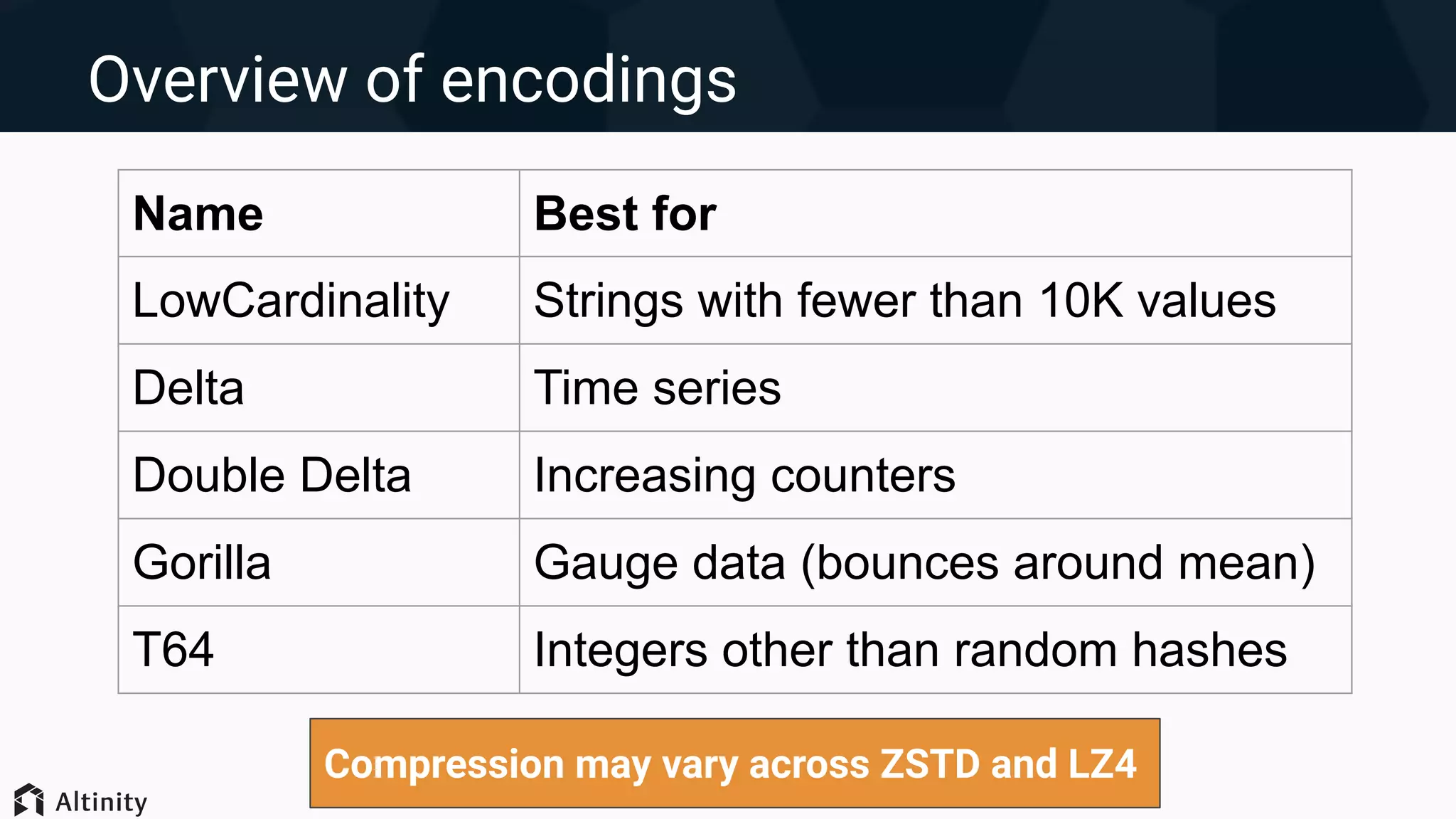 Overview of encodings

| Name | Best for |
|---|---|
| LowCardinality | Strings with fewer than 10K values |
| Delta | Time series |
| Double Delta | Increasing counters |
| Gorilla | Gauge data (bounces around mean) |
| T64 | Integers other than random hashes |

Compression may vary across ZSTD and LZ4

Altinity